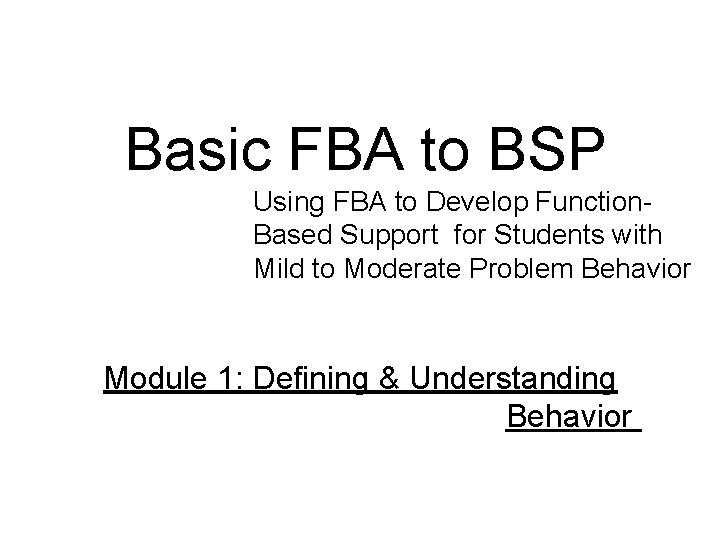 Basic FBA to BSP

Using FBA to Develop Function-Based Support for Students with Mild to Moderate Problem Behavior

Module 1: Defining & Understanding Behavior